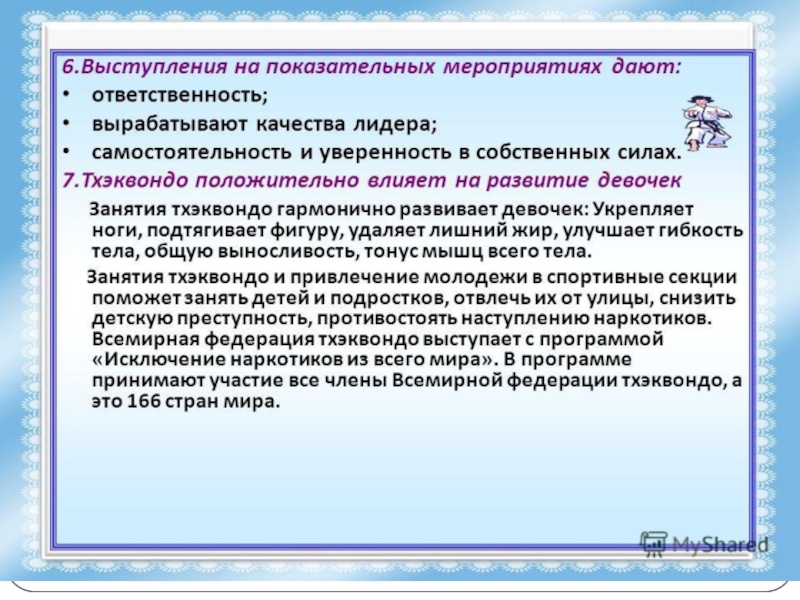 6.Выступления на показательных мероприятиях дают:
• ответственность;
• вырабатывают качества лидера;
• самостоятельность и уверенность в собственных силах.
7.Тхэквондо положительно влияет на развитие девочек

Занятия тхэквондо гармонично развивает девочек: Укрепляет ноги, подтягивает фигуру, удаляет лишний жир, улучшает гибкость тела, общую выносливость, тонус мышц всего тела.

Занятия тхэквондо и привлечение молодежи в спортивные секции поможет занять детей и подростков, отвлечь их от улицы, снизить детскую преступность, противостоять наступлению наркотиков. Всемирная федерация тхэквондо выступает с программой «Исключение наркотиков из всего мира». В программе принимают участие все члены Всемирной федерации тхэквондо, а это 166 стран мира.

MyShared